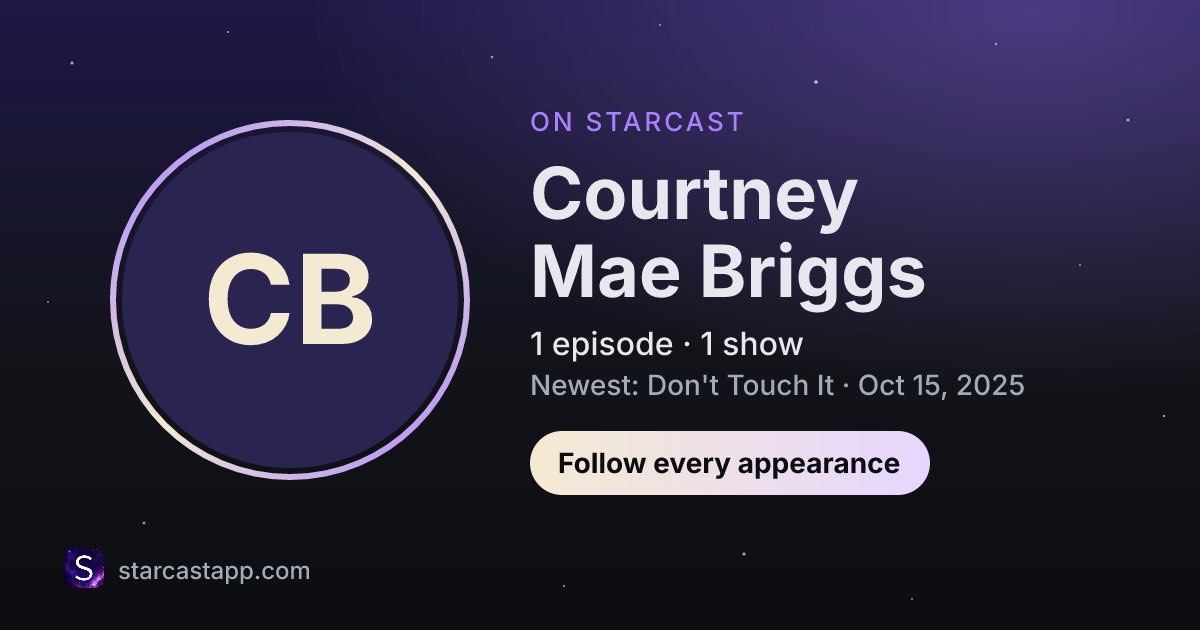 CB

ON STARCAST

Courtney
Mae Briggs

1 episode · 1 show

Newest: Don't Touch It · Oct 15, 2025

Follow every appearance

S

starcastapp.com